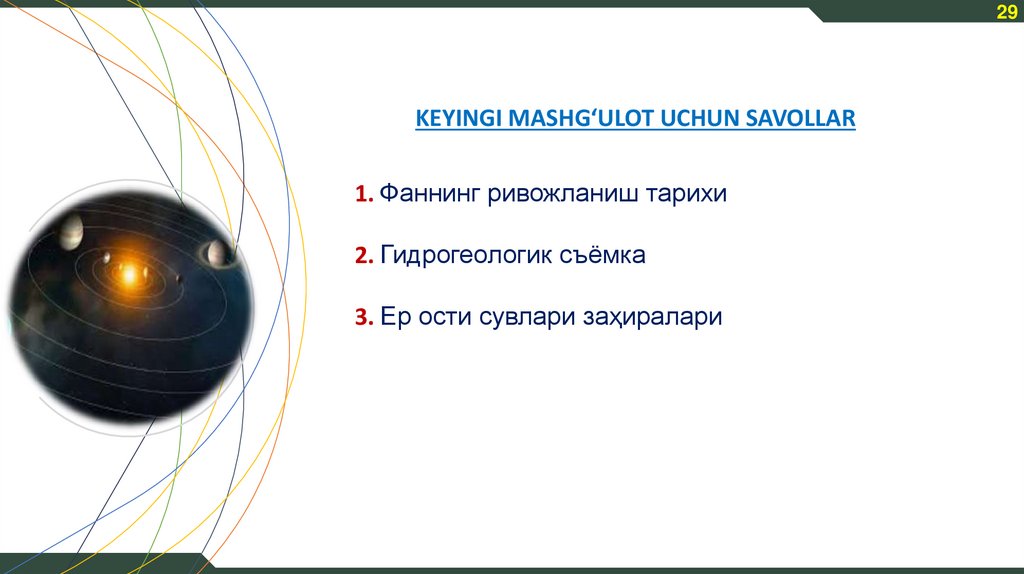 29

KEYINGI MASHG‘ULOT UCHUN SAVOLLAR

1. Фаннинг ривожланиш тарихи

2. Гидрогеологик съёмка

3. Ер ости сувлари заҳиралари